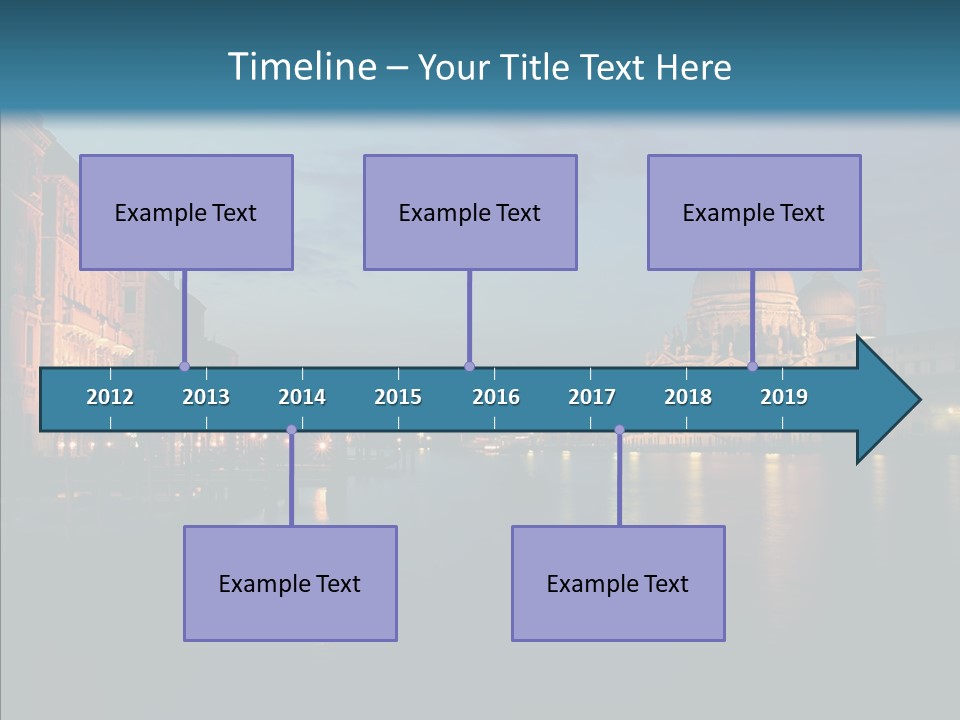 Timeline – Your Title Text Here

Example Text

Example Text

Example Text

2012 2013 2014 2015 2016 2017 2018 2019

Example Text

Example Text